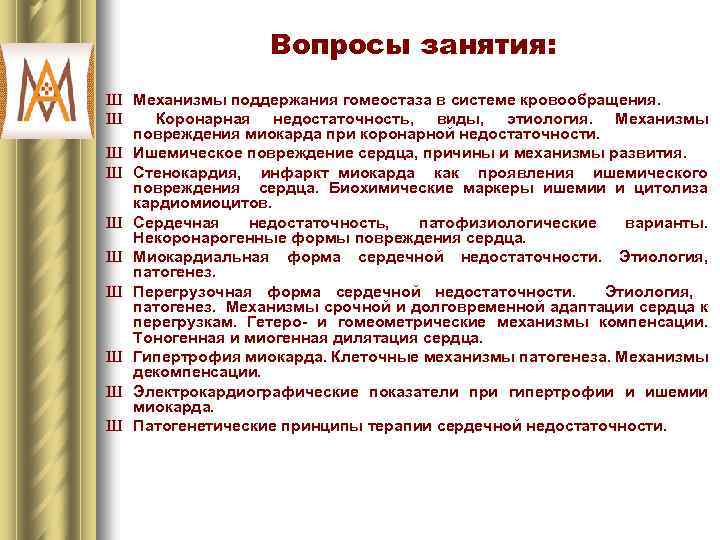 Вопросы занятия:

Ш Механизмы поддержания гомеостаза в системе кровообращения.

Ш Коронарная недостаточность, виды, этиология. Механизмы повреждения миокарда при коронарной недостаточности.

Ш Ишемическое повреждение сердца, причины и механизмы развития.

Ш Стенокардия, инфаркт миокарда как проявления ишемического повреждения сердца. Биохимические маркеры ишемии и цитолиза кардиомиоцитов.

Ш Сердечная недостаточность, патофизиологические варианты. Некоронарогенные формы повреждения сердца.

Ш Миокардиальная форма сердечной недостаточности. Этиология, патогенез.

Ш Перегрузочная форма сердечной недостаточности. Этиология, патогенез. Механизмы срочной и долговременной адаптации сердца к перегрузкам. Гетеро- и гомеометрические механизмы компенсации. Тоногенная и миогенная дилятация сердца.

Ш Гипертрофия миокарда. Клеточные механизмы патогенеза. Механизмы декомпенсации.

Ш Электрокардиографические показатели при гипертрофии и ишемии миокарда.

Ш Патогенетические принципы терапии сердечной недостаточности.